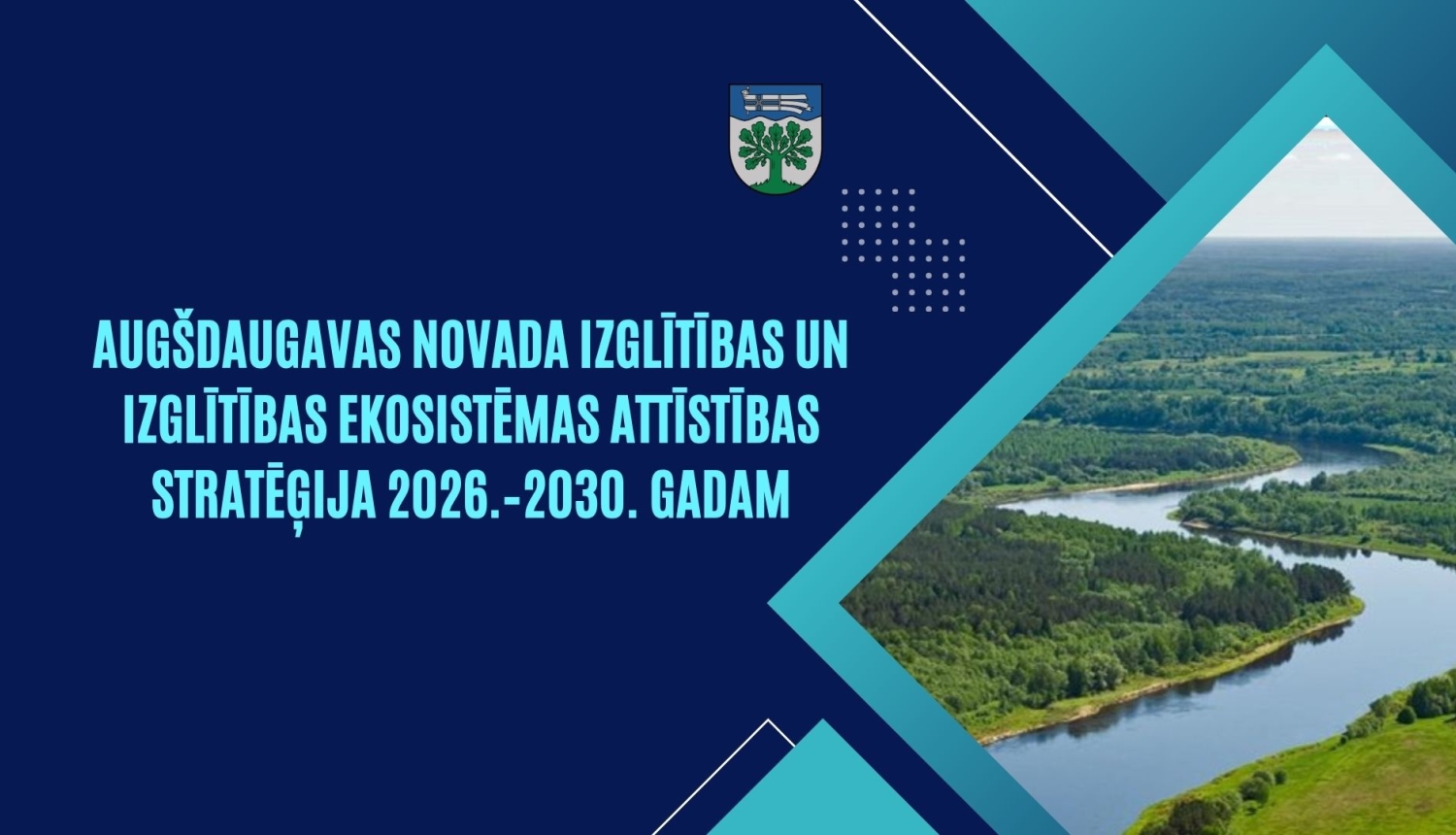 AUGŠDAUGAVAS NOVADA IZGLĪTĪBAS UN IZGLĪTĪBAS EKOSISTĒMAS ATTĪSTĪBAS STRATĒĢIJA 2026.-2030. GADAM